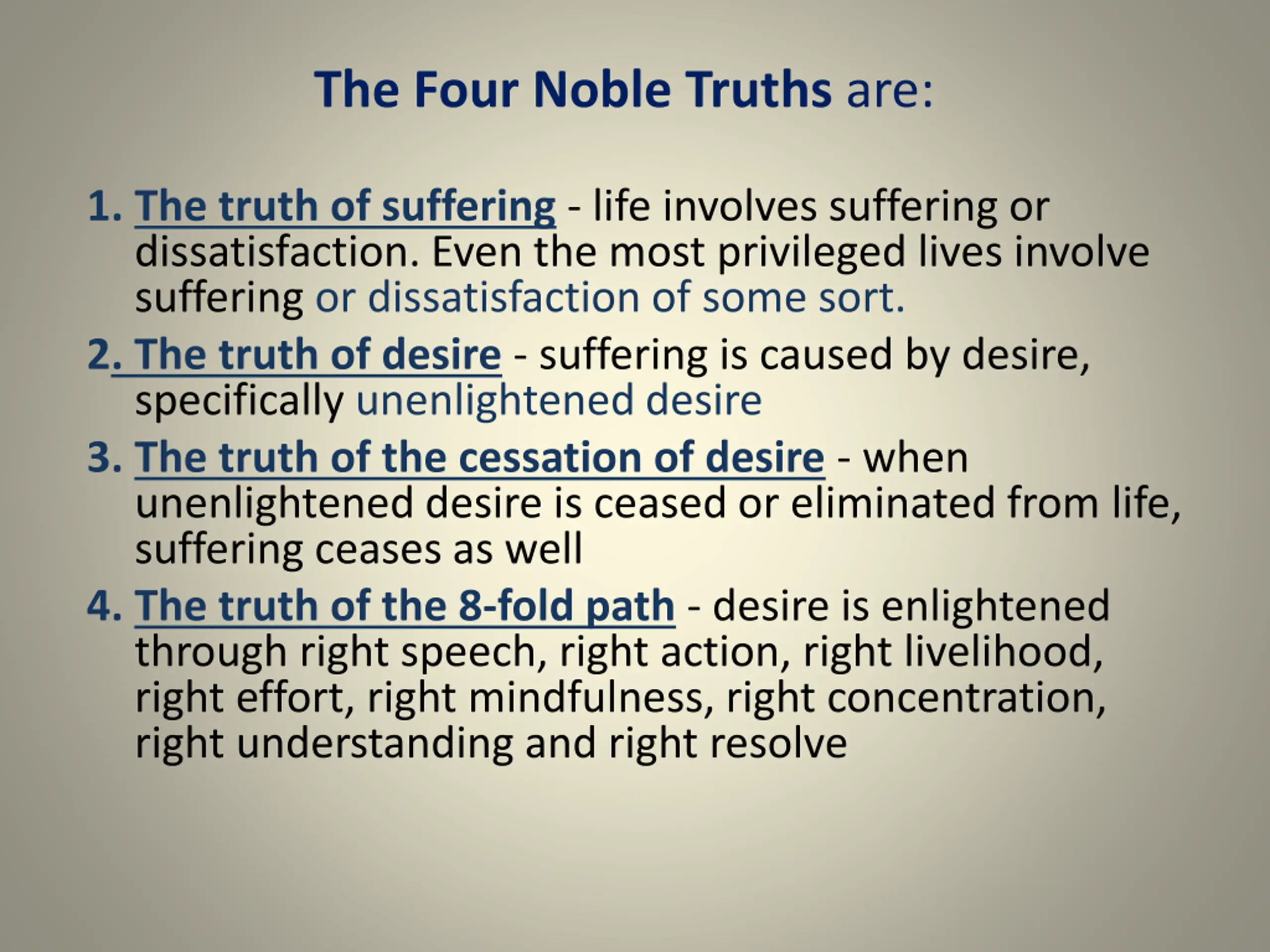 The Four Noble Truths are:

1. The truth of suffering - life involves suffering or dissatisfaction. Even the most privileged lives involve suffering or dissatisfaction of some sort.

2. The truth of desire - suffering is caused by desire, specifically unenlightened desire

3. The truth of the cessation of desire - when unenlightened desire is ceased or eliminated from life, suffering ceases as well

4. The truth of the 8-fold path - desire is enlightened through right speech, right action, right livelihood, right effort, right mindfulness, right concentration, right understanding and right resolve